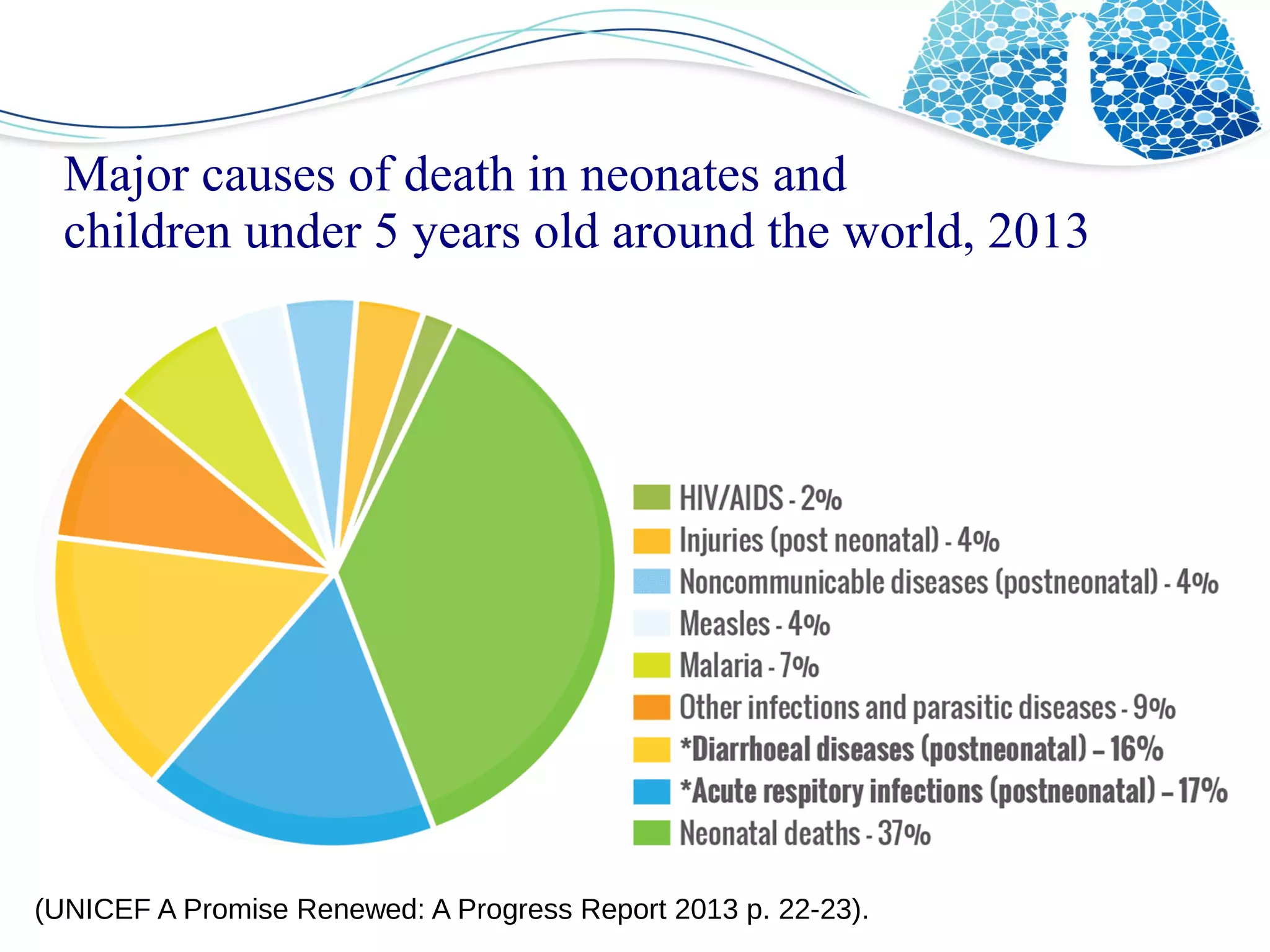 Major causes of death in neonates and children under 5 years old around the world, 2013

HIV/AIDS - 2%
Injuries (post neonatal) - 4%
Noncommunicable diseases (postneonatal) - 4%
Measles - 4%
Malaria - 7%
Other infections and parasitic diseases - 9%
*Diarrhoeal diseases (postneonatal) – 16%
*Acute respitory infections (postneonatal) – 17%
Neonatal deaths - 37%

(UNICEF A Promise Renewed: A Progress Report 2013 p. 22-23).